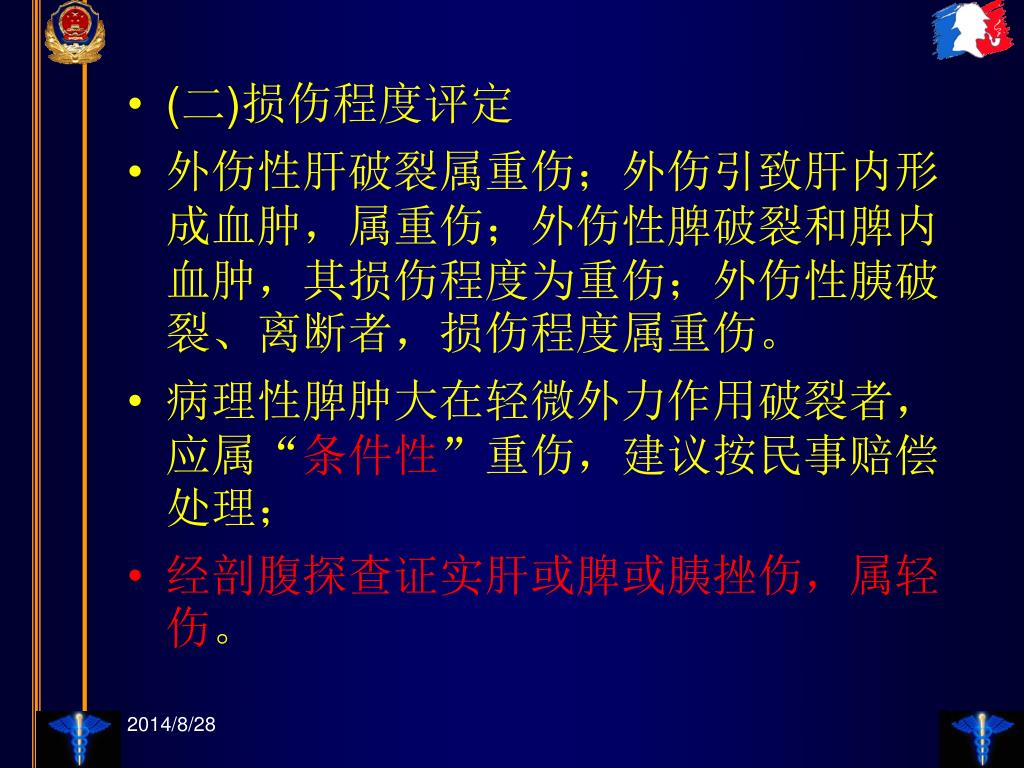 • (二)损伤程度评定

• 外伤性肝破裂属重伤；外伤引致肝内形成血肿，属重伤；外伤性脾破裂和脾内血肿，其损伤程度为重伤；外伤性胰破裂、离断者，损伤程度属重伤。

• 病理性脾肿大在轻微外力作用破裂者，应属“条件性”重伤，建议按民事赔偿处理；

• 经剖腹探查证实肝或脾或胰挫伤，属轻伤。

2014/8/28